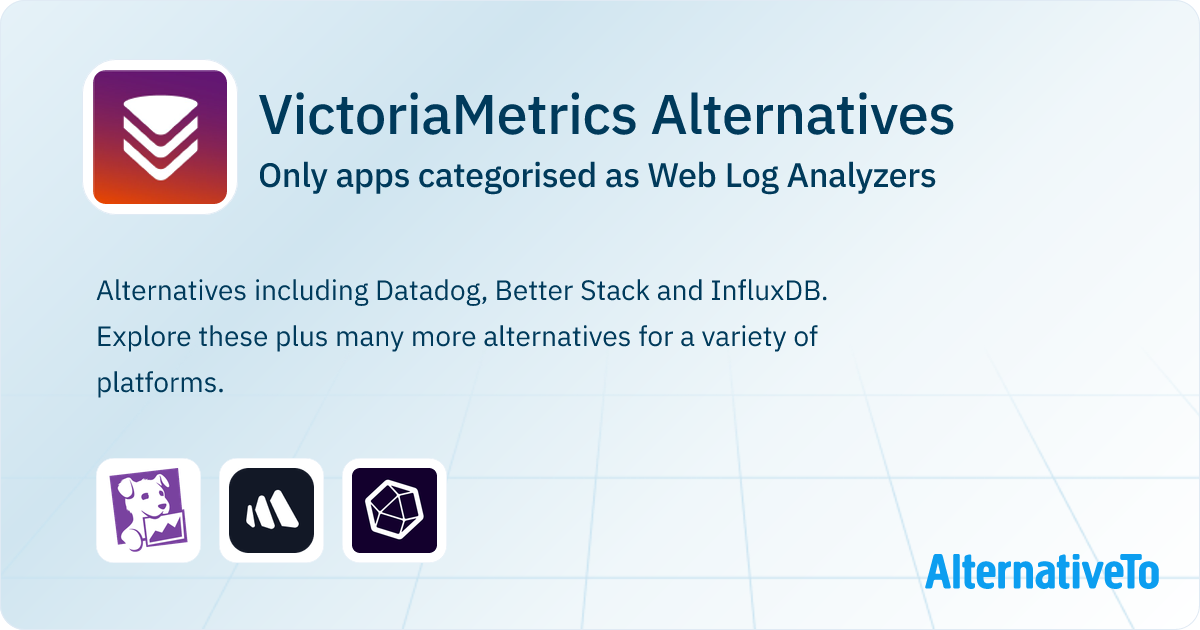 VictoriaMetrics Alternatives
Only apps categorised as Web Log Analyzers

Alternatives including Datadog, Better Stack and InfluxDB. Explore these plus many more alternatives for a variety of platforms.

AlternativeTo